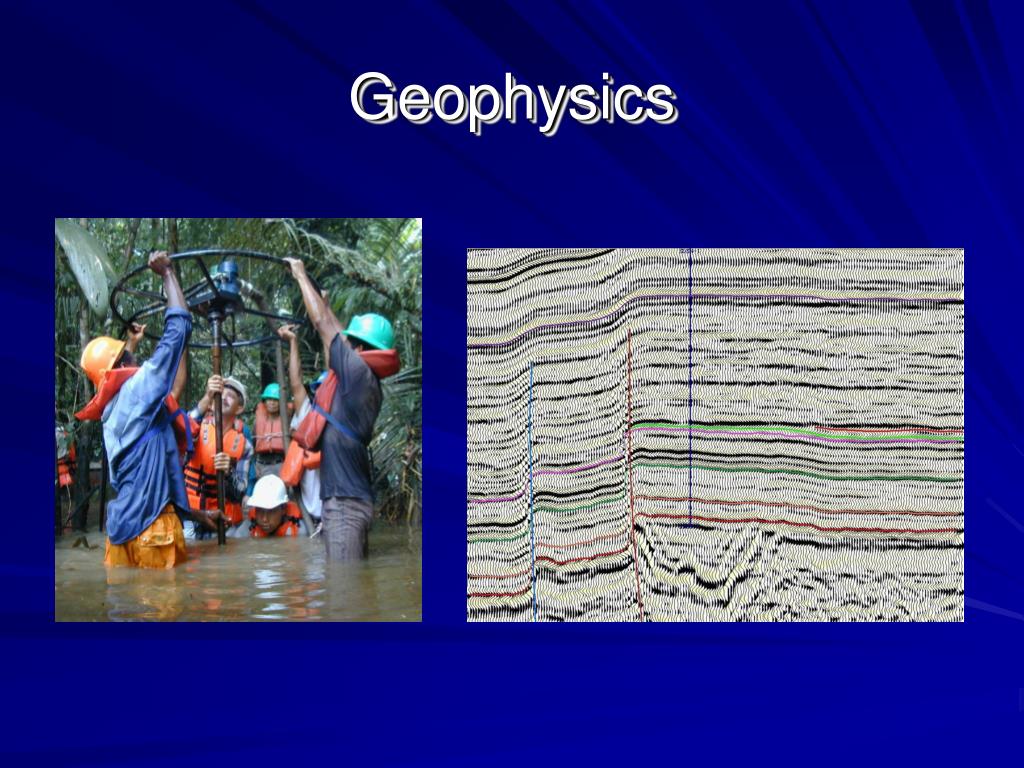 Geophysics